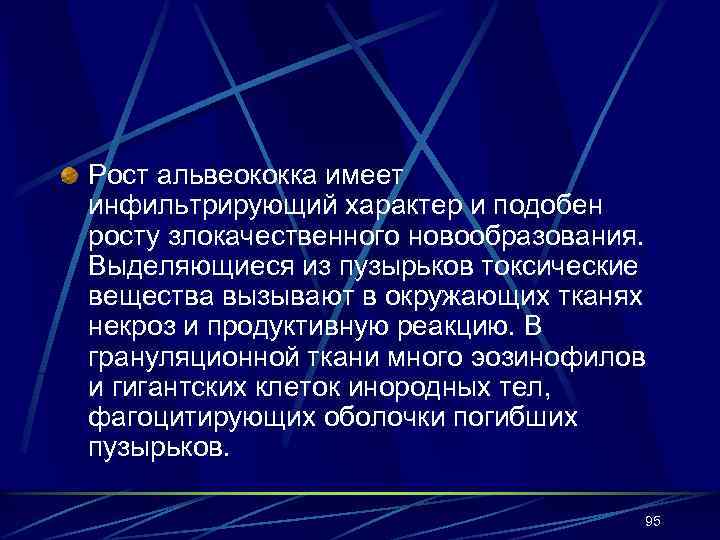 Рост альвеококка имеет инфильтрирующий характер и подобен росту злокачественного новообразования. Выделяющиеся из пузырьков токсические вещества вызывают в окружающих тканях некроз и продуктивную реакцию. В грануляционной ткани много эозинофилов и гигантских клеток инородных тел, фагоцитирующих оболочки погибших пузырьков.

95